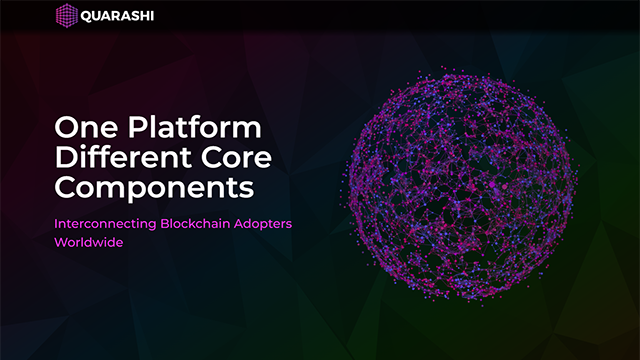 QUARASHI

One Platform Different Core Components

Interconnecting Blockchain Adopters Worldwide